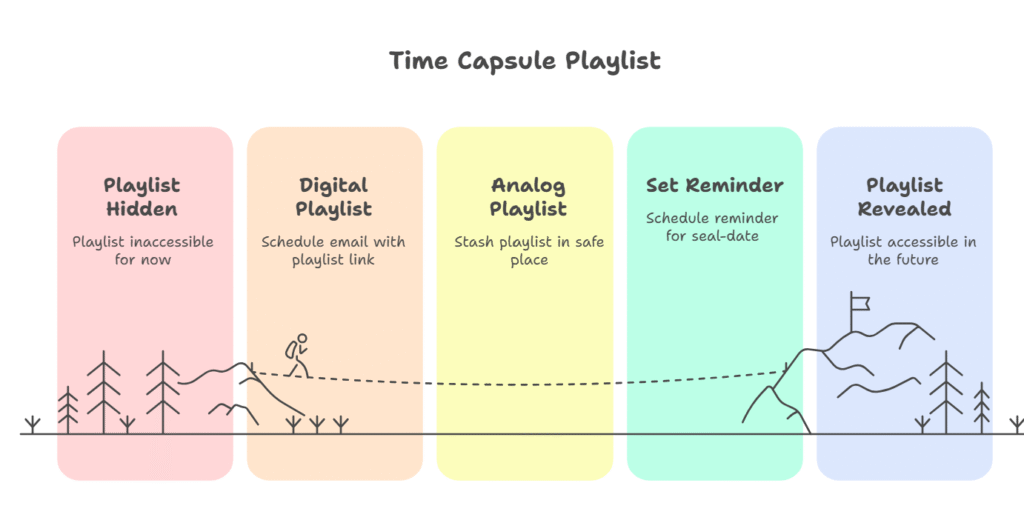 Time Capsule Playlist

Playlist Hidden

Playlist inaccessible for now

Digital Playlist

Schedule email with playlist link

Analog Playlist

Stash playlist in safe place

Set Reminder

Schedule reminder for seal-date

Playlist Revealed

Playlist accessible in the future